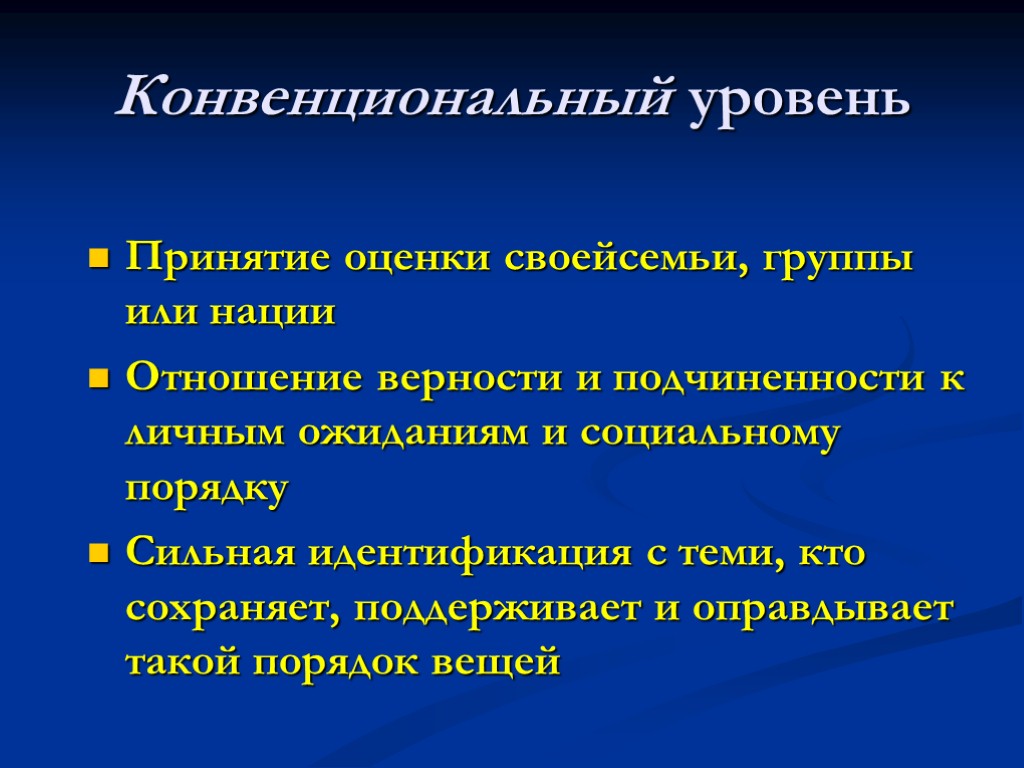 Конвенциональный уровень

Принятие оценки своейсемьи, группы или нации

Отношение верности и подчиненности к личным ожиданиям и социальному порядку

Сильная идентификация с теми, кто сохраняет, поддерживает и оправдывает такой порядок вещей